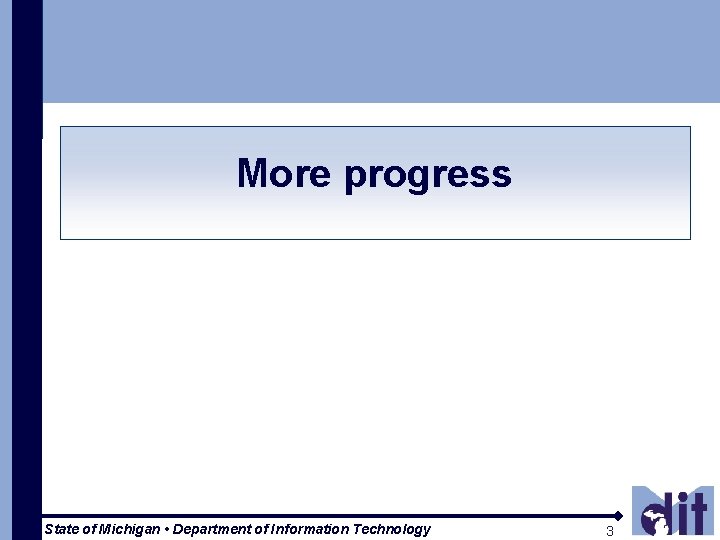 More progress

State of Michigan • Department of Information Technology

3

dit